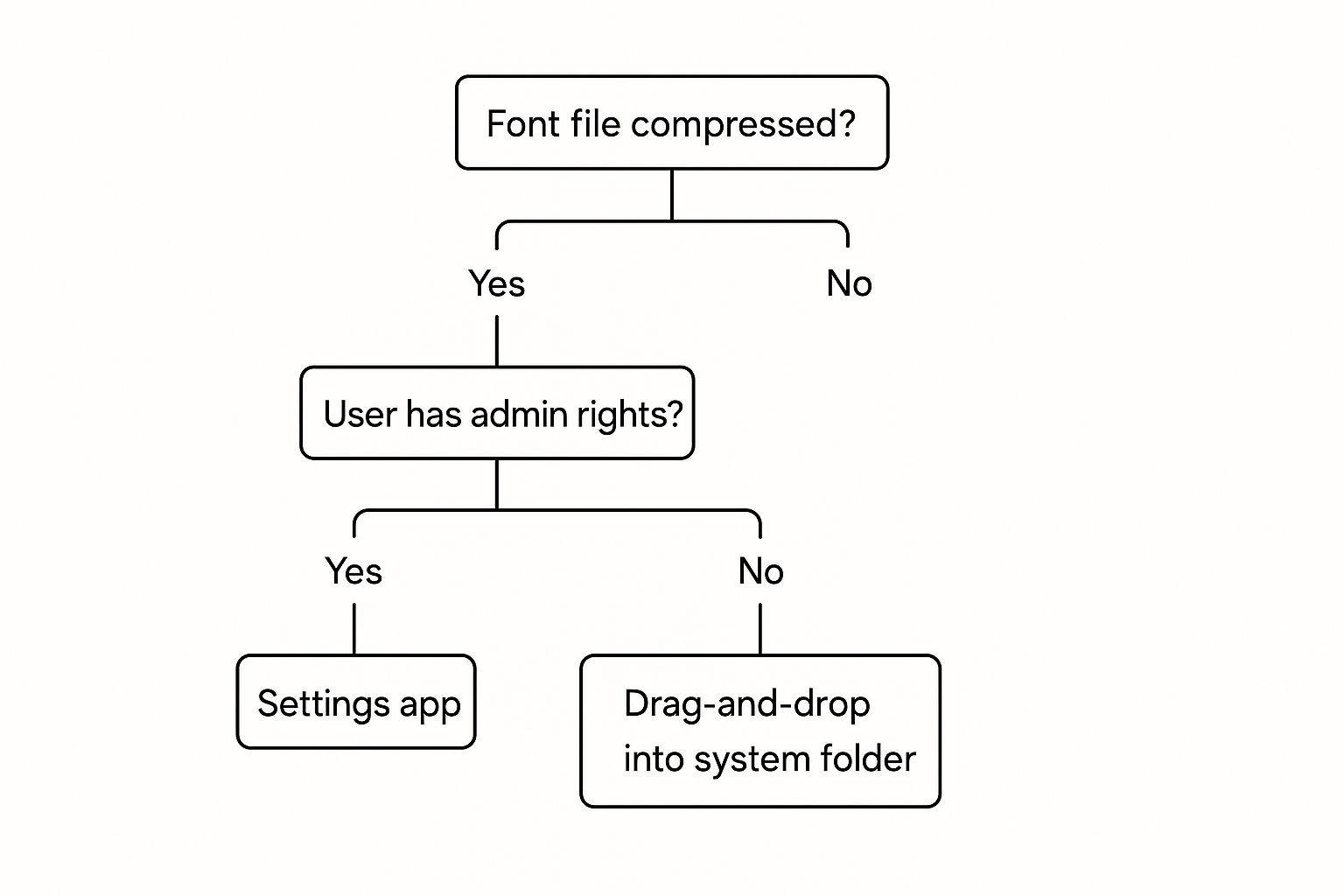 Font file compressed?

Yes

No

User has admin rights?

Yes

No

Settings app

Drag-and-drop into system folder